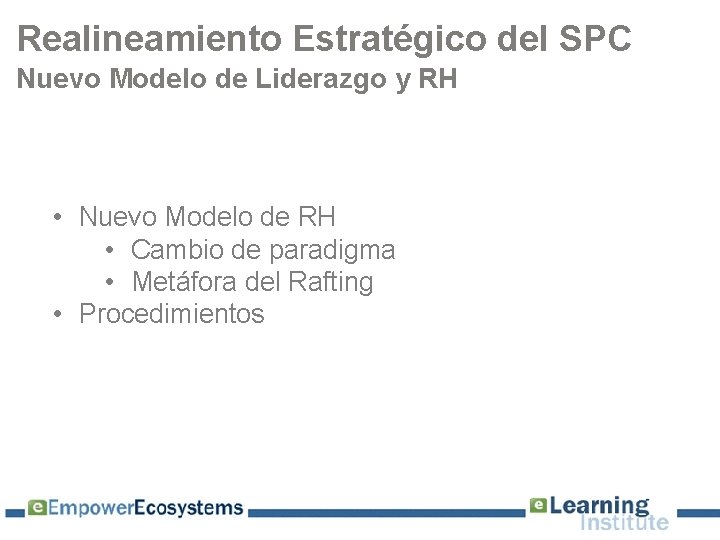 Realineamiento Estratégico del SPC
Nuevo Modelo de Liderazgo y RH

• Nuevo Modelo de RH
  • Cambio de paradigma
  • Metáfora del Rafting
• Procedimientos

eEmpowerEcosystems

eLearning Institute